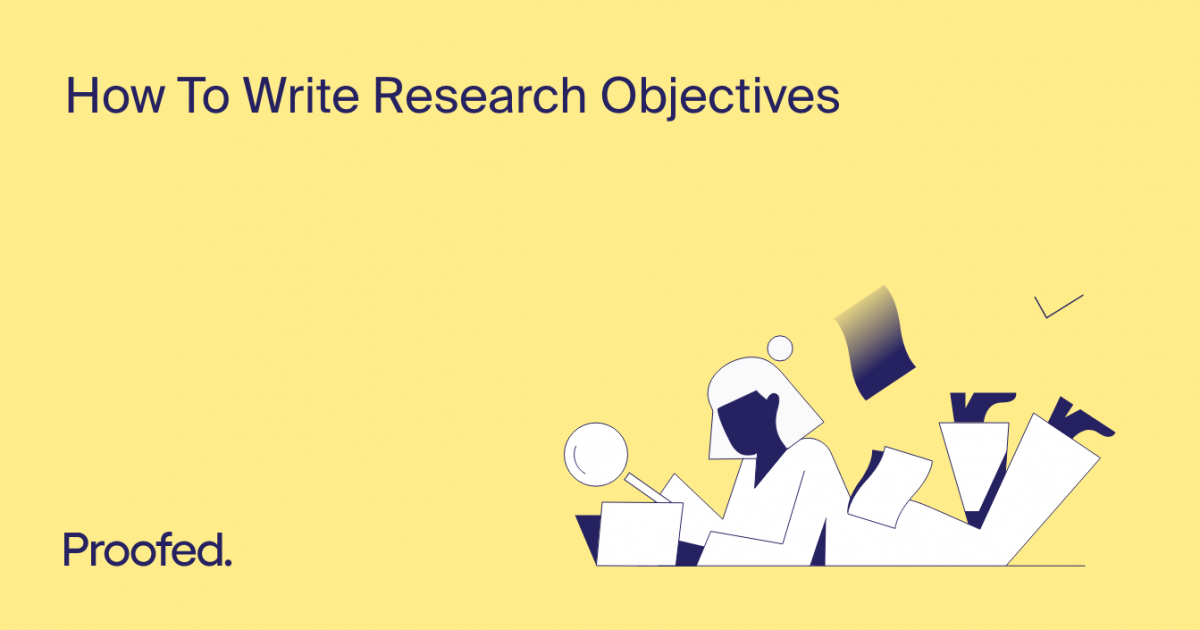 How To Write Research Objectives

Proofed.